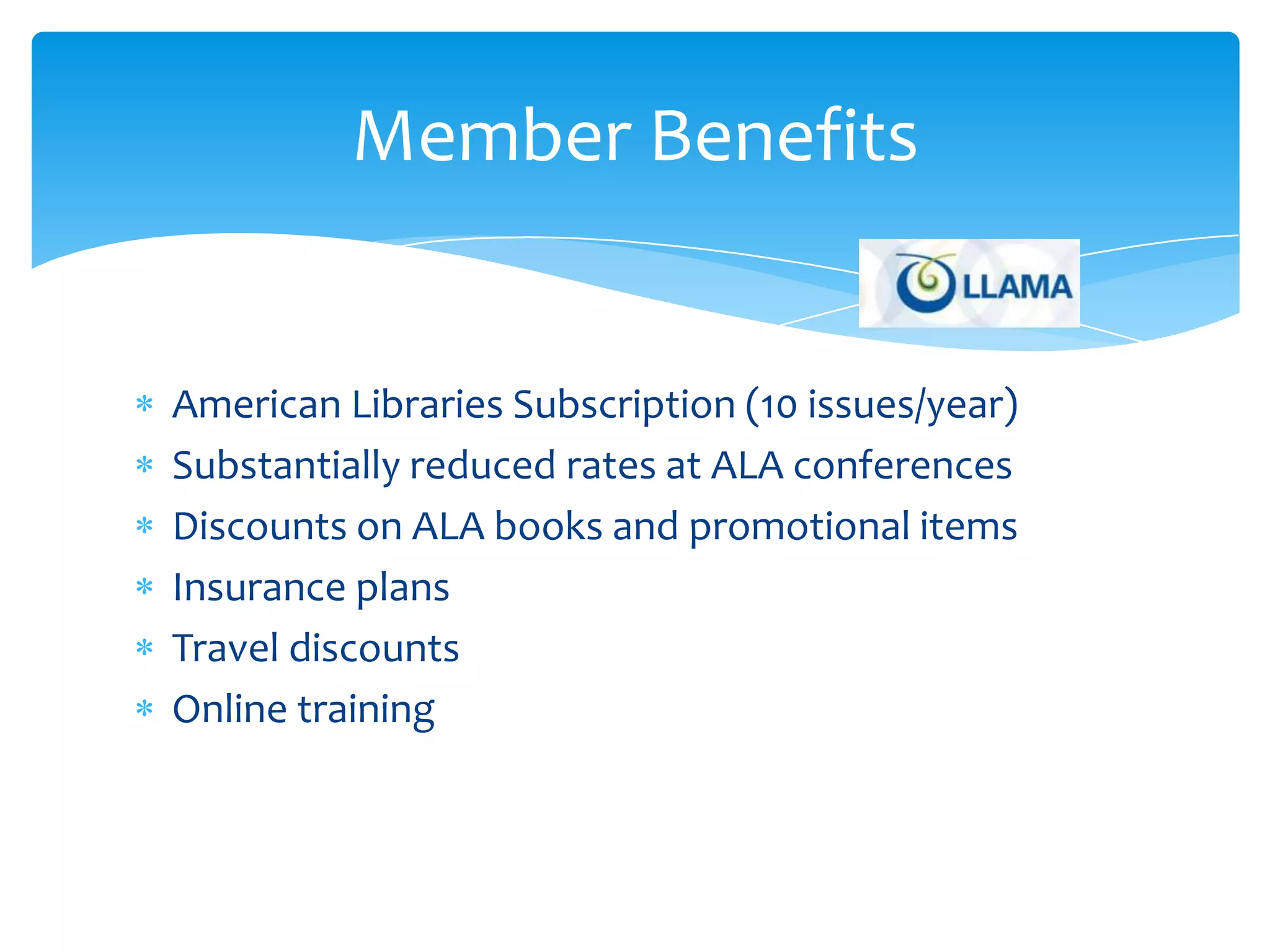 Member Benefits

LLAMA

* American Libraries Subscription (10 issues/year)
* Substantially reduced rates at ALA conferences
* Discounts on ALA books and promotional items
* Insurance plans
* Travel discounts
* Online training